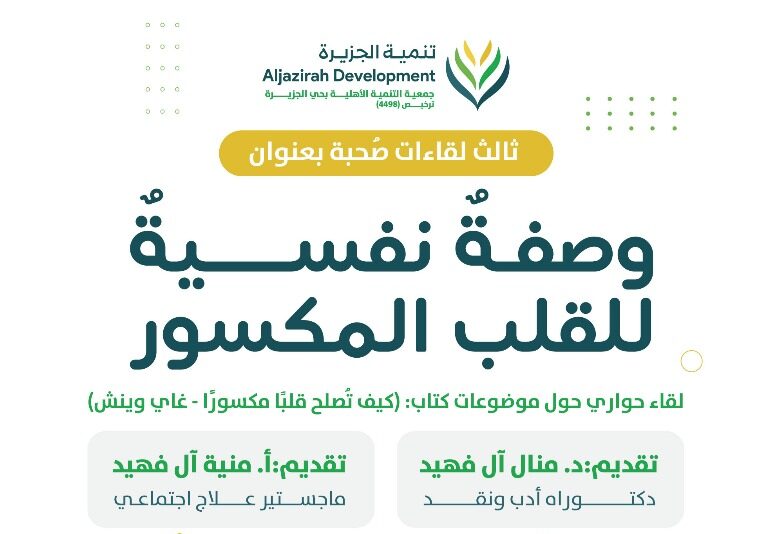 تنمية الجزيرة
Aljazirah Development
جمعية التنمية الأهلية بحي الجزيرة
ترخيص (4498)

ثالث لقاءات صُحبة بعنوان

وصفةٌ نفسيةٌ للقلب المكسور

لقاء حواري حول موضوعات كتاب: (كيف تُصلح قلبًا مكسورًا - غاي وينش)

تقديم:د. منال آل فهيد
دكتوراه أدب ونقد

تقديم:أ. منية آل فهيد
ماجستير علاج اجتماعي